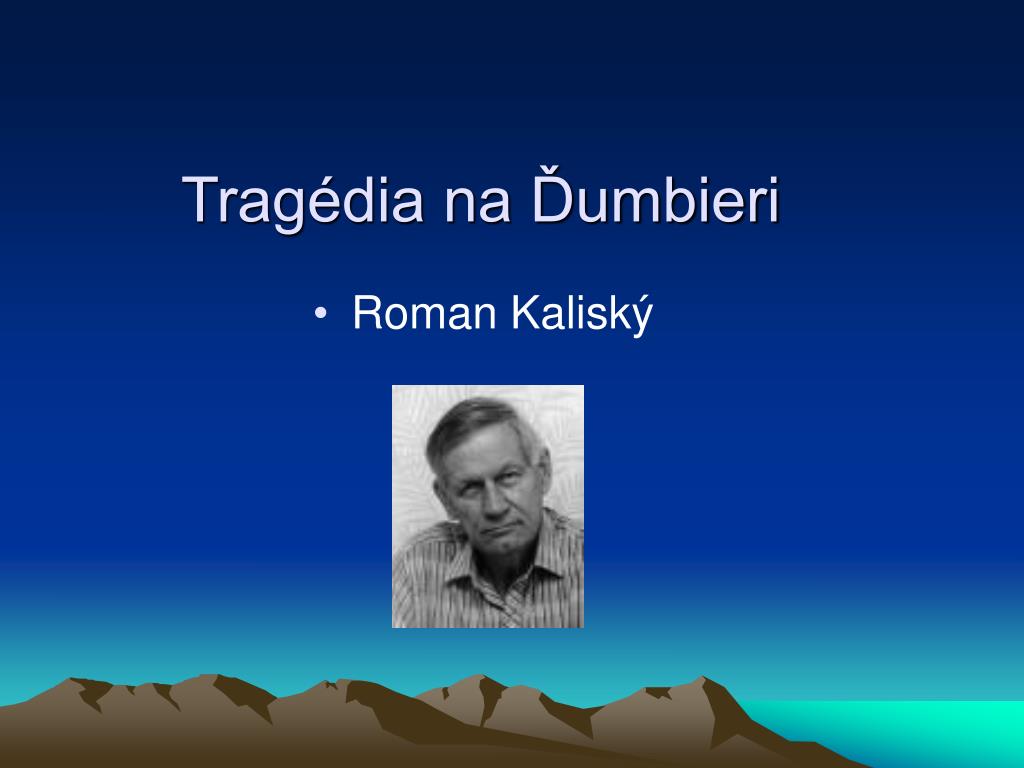 Tragédia na Ďumbieri

• Roman Kaliský